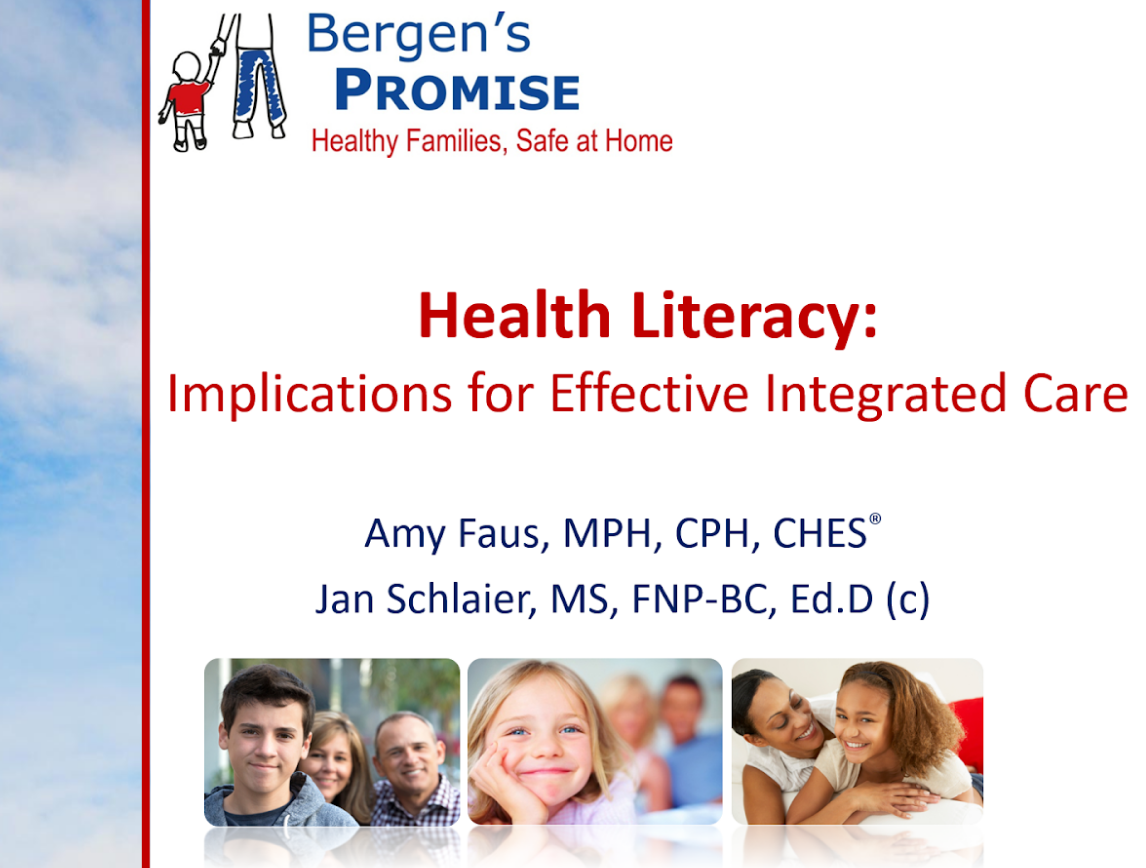 Bergen's
PROMISE
Healthy Families, Safe at Home

Health Literacy:
Implications for Effective Integrated Care

Amy Faus, MPH, CPH, CHES®
Jan Schlaier, MS, FNP-BC, Ed.D (c)